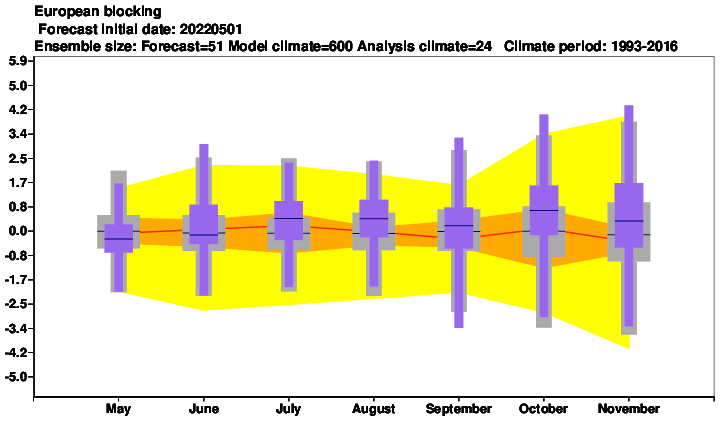 European blocking
Forecast initial date: 20220501
Ensemble size: Forecast=51 Model climate=600 Analysis climate=24 Climate period: 1993-2016

5.9
5.0
4.2
3.4
2.5
1.7
0.8
0.0
-0.8
-1.7
-2.5
-3.4
-4.2
-5.0

May June July August September October November